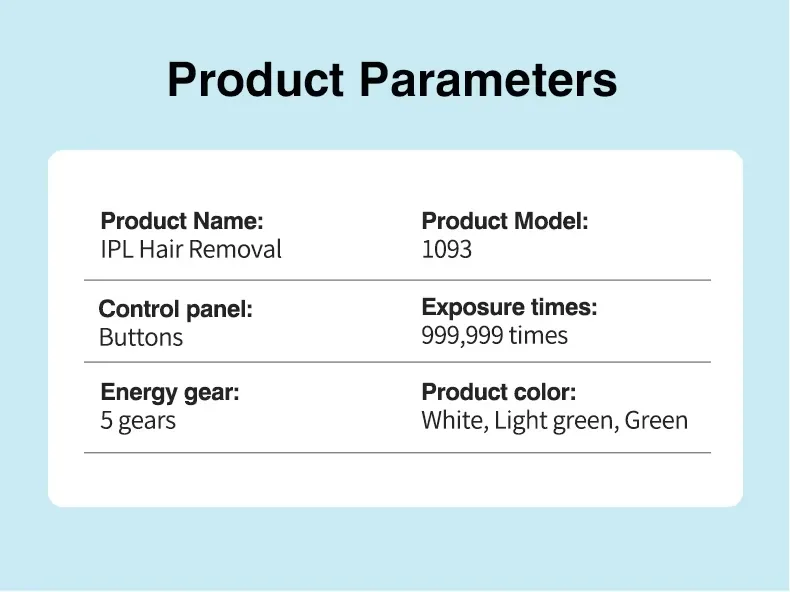 Product Parameters

Product Name:
IPL Hair Removal

Product Model:
1093

Control panel:
Buttons

Exposure times:
999,999 times

Energy gear:
5 gears

Product color:
White, Light green, Green